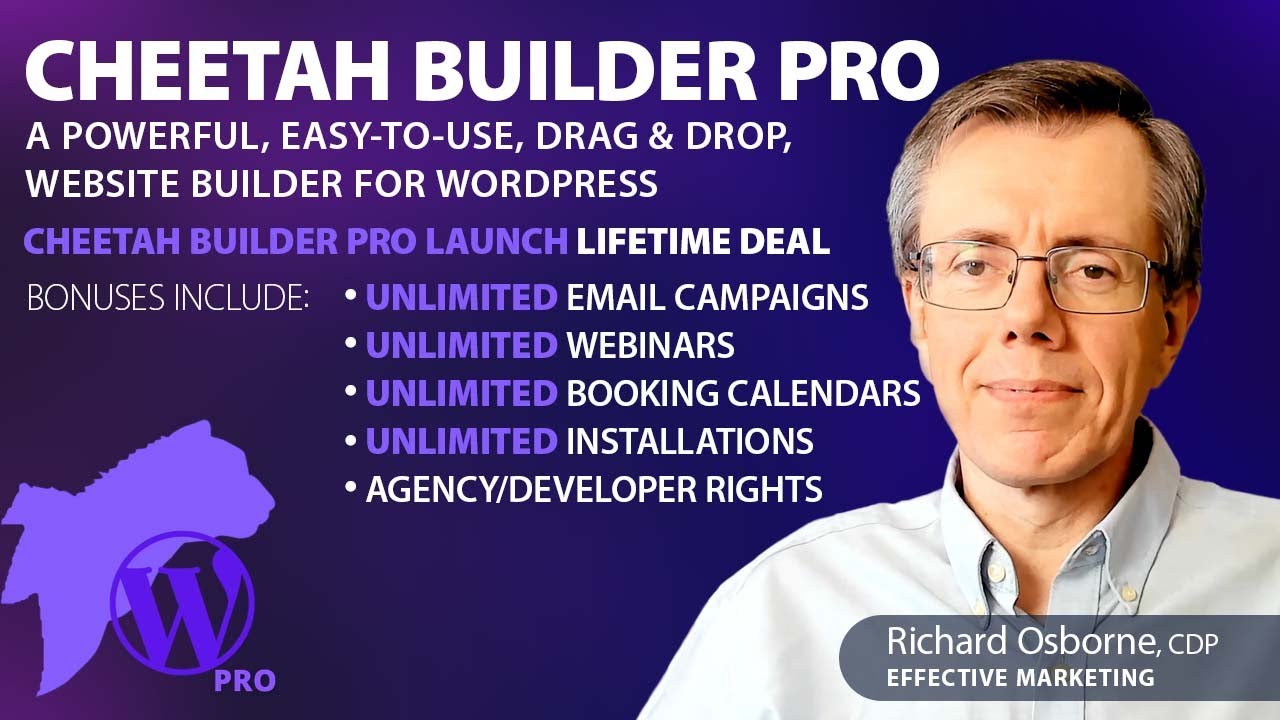 CHEETAH BUILDER PRO
A POWERFUL, EASY-TO-USE, DRAG & DROP, WEBSITE BUILDER FOR WORDPRESS

CHEETAH BUILDER PRO LAUNCH LIFETIME DEAL

BONUSES INCLUDE:
• UNLIMITED EMAIL CAMPAIGNS
• UNLIMITED WEBINARS
• UNLIMITED BOOKING CALENDARS
• UNLIMITED INSTALLATIONS
• AGENCY/DEVELOPER RIGHTS

W
PRO

Richard Osborne, CDP
EFFECTIVE MARKETING